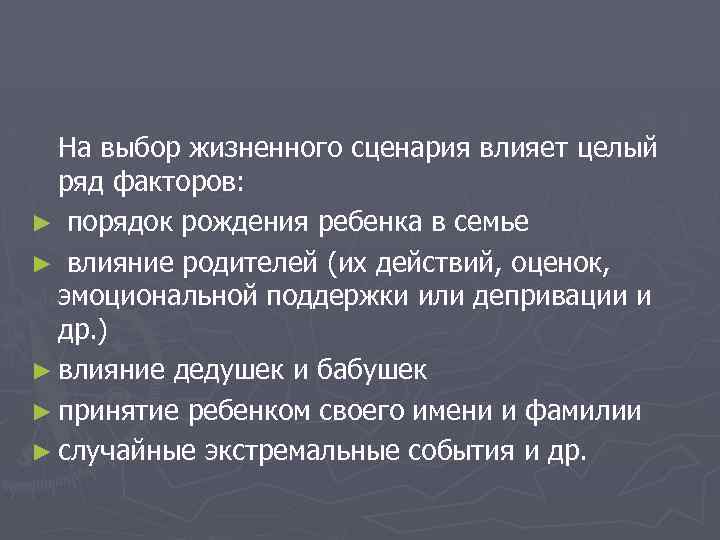 На выбор жизненного сценария влияет целый ряд факторов:

► порядок рождения ребенка в семье

► влияние родителей (их действий, оценок, эмоциональной поддержки или депривации и др.)

► влияние дедушек и бабушек

► принятие ребенком своего имени и фамилии

► случайные экстремальные события и др.